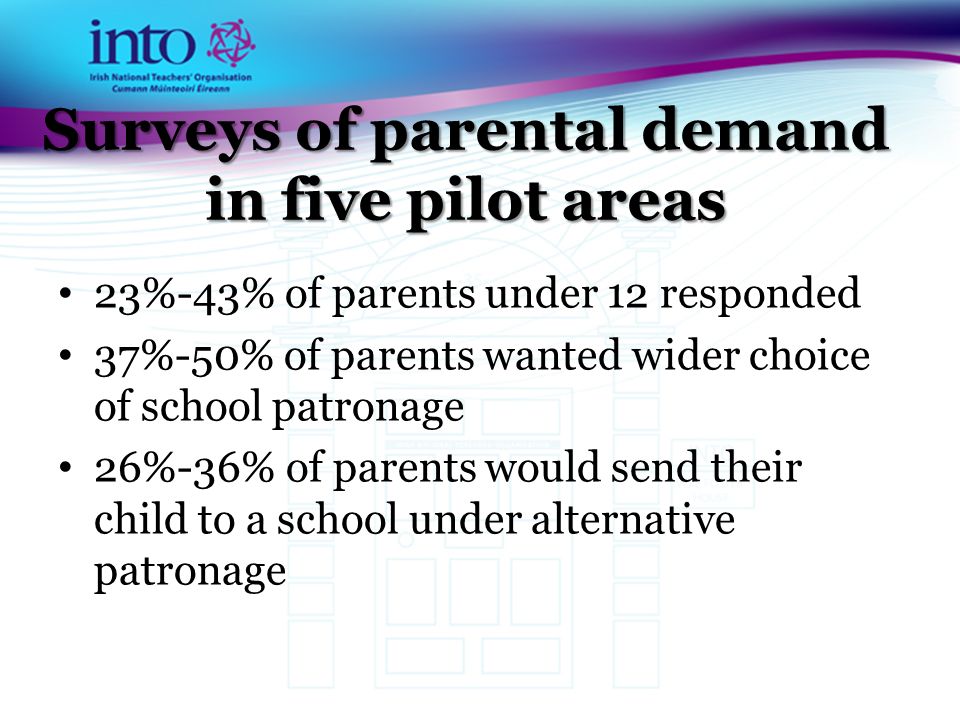 into
Irish National Teachers' Organisation
Cumann Múinteoirí Éireann

Surveys of parental demand in five pilot areas

• 23%-43% of parents under 12 responded
• 37%-50% of parents wanted wider choice of school patronage
• 26%-36% of parents would send their child to a school under alternative patronage